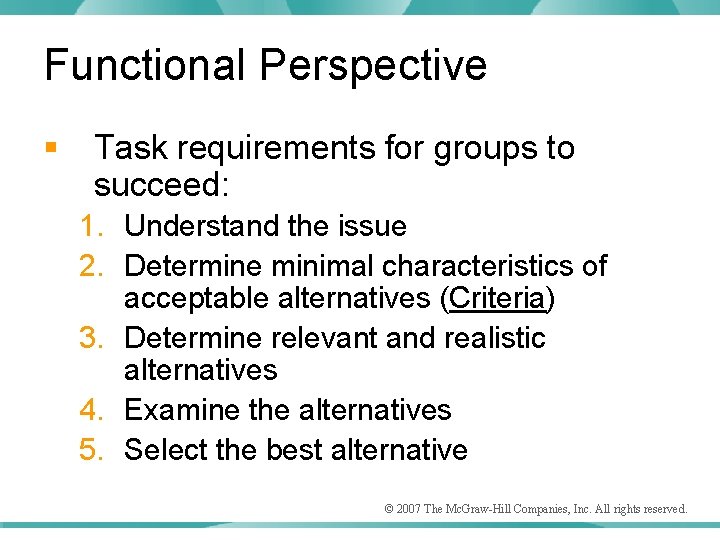 Functional Perspective

Task requirements for groups to succeed:

1. Understand the issue
2. Determine minimal characteristics of acceptable alternatives (Criteria)
3. Determine relevant and realistic alternatives
4. Examine the alternatives
5. Select the best alternative

© 2007 The McGraw-Hill Companies, Inc. All rights reserved.